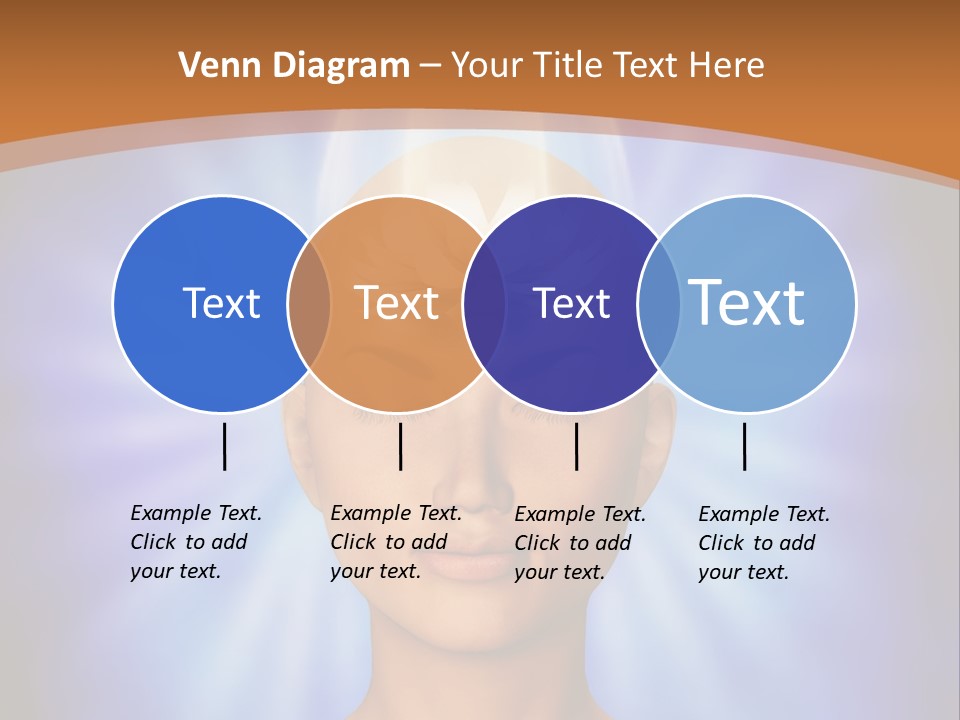 Venn Diagram – Your Title Text Here

Text

Text

Text

Text

Example Text. Click to add your text.

Example Text. Click to add your text.

Example Text. Click to add your text.

Example Text. Click to add your text.